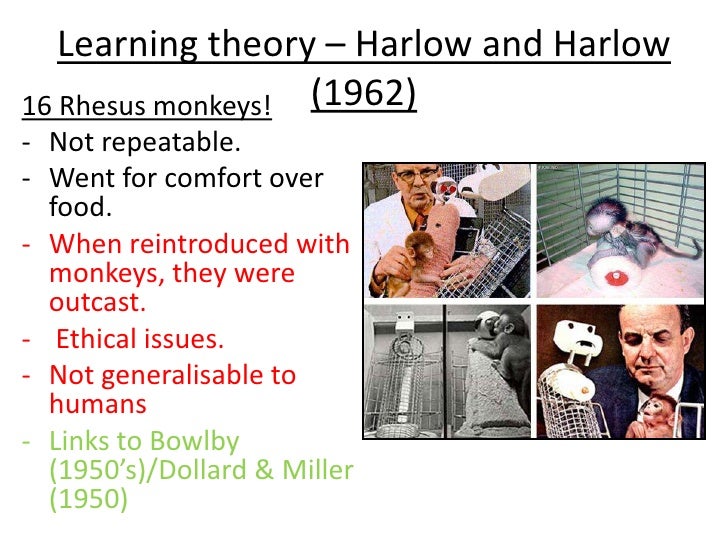 Learning theory – Harlow and Harlow (1962)

16 Rhesus monkeys!

- Not repeatable.
- Went for comfort over food.
- When reintroduced with monkeys, they were outcast.
- Ethical issues.
- Not generalisable to humans
- Links to Bowlby (1950's)/Dollard & Miller (1950)